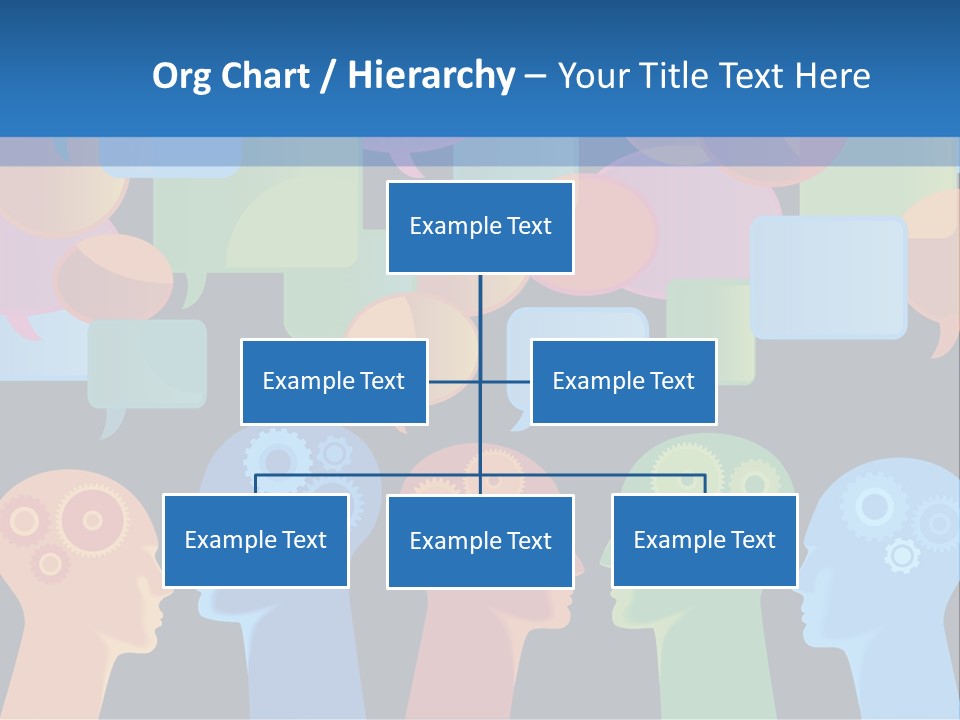 Org Chart / Hierarchy – Your Title Text Here

Example Text

Example Text

Example Text

Example Text

Example Text

Example Text